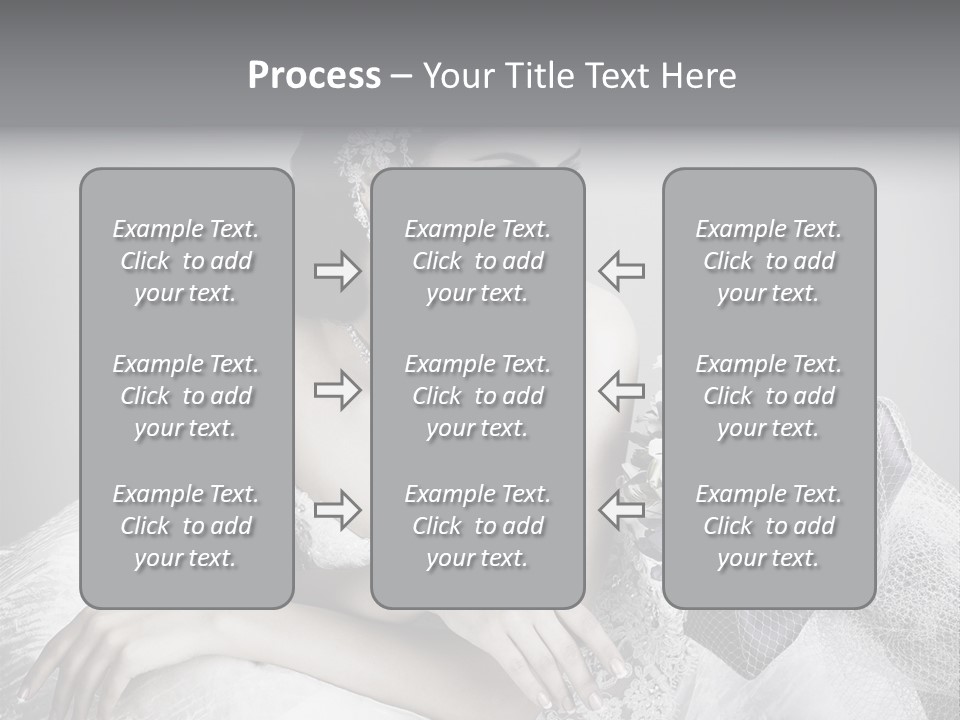 Process – Your Title Text Here

Example Text. Click to add your text.

Example Text. Click to add your text.

Example Text. Click to add your text.

Example Text. Click to add your text.

Example Text. Click to add your text.

Example Text. Click to add your text.

Example Text. Click to add your text.

Example Text. Click to add your text.

Example Text. Click to add your text.